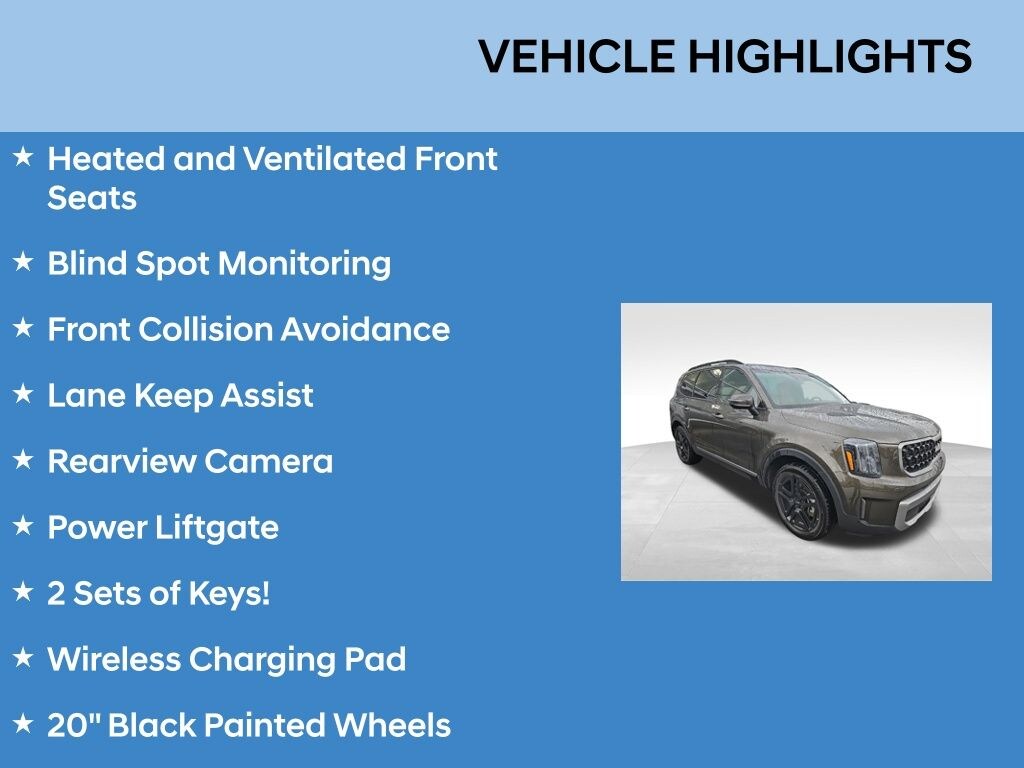 VEHICLE HIGHLIGHTS

★ Heated and Ventilated Front Seats

★ Blind Spot Monitoring

★ Front Collision Avoidance

★ Lane Keep Assist

★ Rearview Camera

★ Power Liftgate

★ 2 Sets of Keys!

★ Wireless Charging Pad

★ 20" Black Painted Wheels